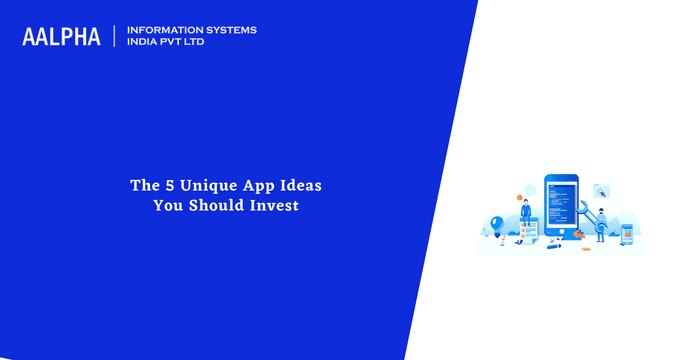 AALPHA | INFORMATION SYSTEMS INDIA PVT LTD

The 5 Unique App Ideas You Should Invest